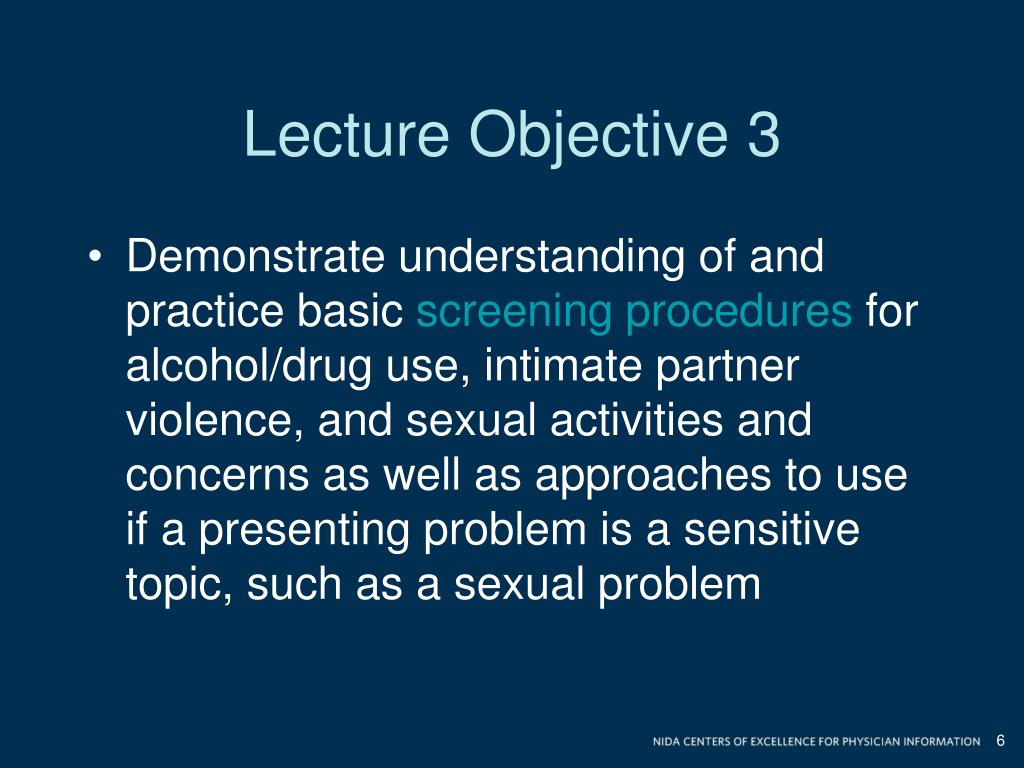 Lecture Objective 3

• Demonstrate understanding of and practice basic screening procedures for alcohol/drug use, intimate partner violence, and sexual activities and concerns as well as approaches to use if a presenting problem is a sensitive topic, such as a sexual problem

NIDA CENTERS OF EXCELLENCE FOR PHYSICIAN INFORMATION 6